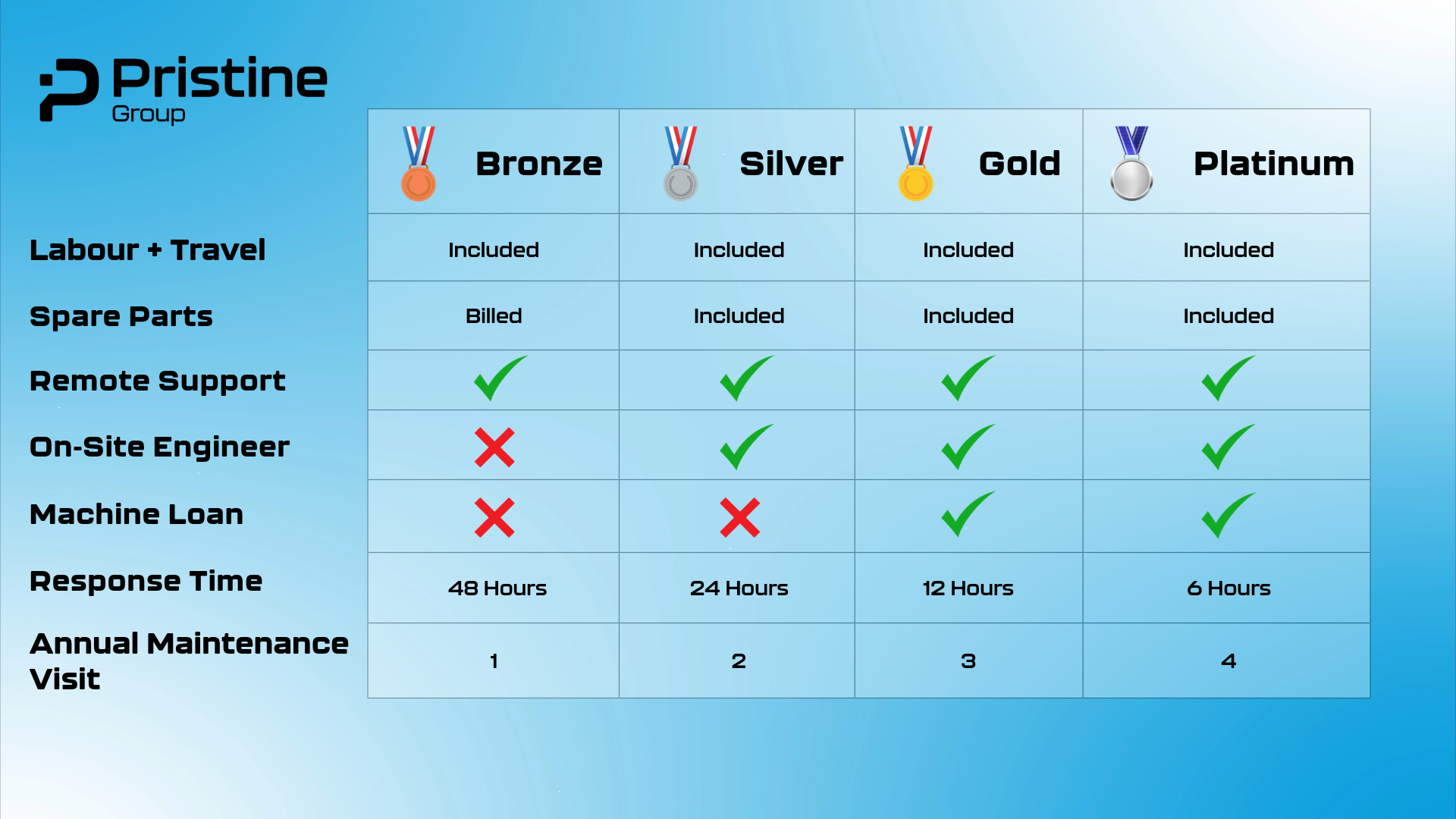 Pristine Group

| | Bronze | Silver | Gold | Platinum |
|---|---|---|---|---|
| Labour + Travel | Included | Included | Included | Included |
| Spare Parts | Billed | Included | Included | Included |
| Remote Support | ✓ | ✓ | ✓ | ✓ |
| On-Site Engineer | ✗ | ✓ | ✓ | ✓ |
| Machine Loan | ✗ | ✗ | ✓ | ✓ |
| Response Time | 48 Hours | 24 Hours | 12 Hours | 6 Hours |
| Annual Maintenance Visit | 1 | 2 | 3 | 4 |